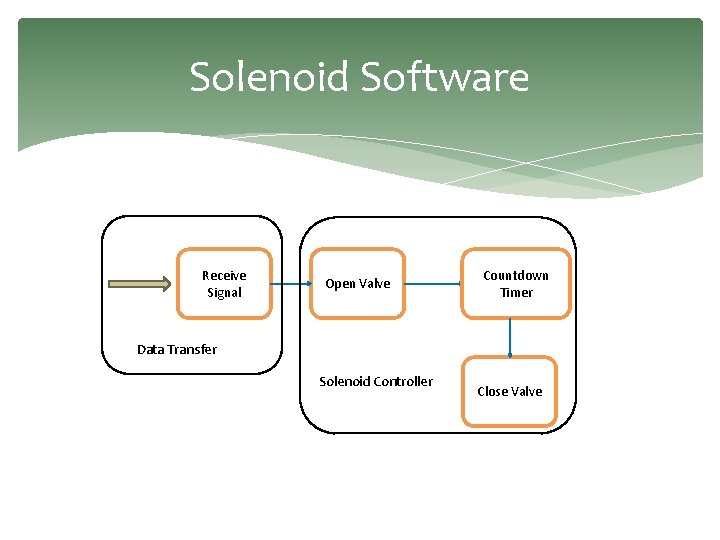 Solenoid Software

Receive Signal

Data Transfer

Open Valve

Countdown Timer

Solenoid Controller

Close Valve